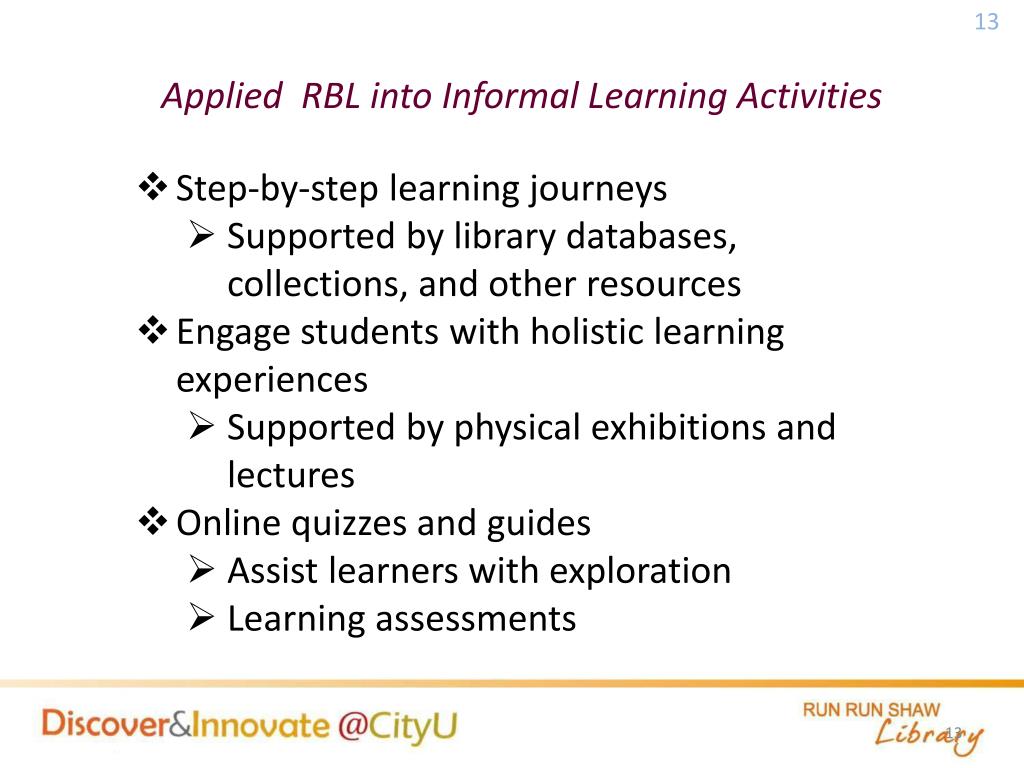 13

Applied RBL into Informal Learning Activities

❖ Step-by-step learning journeys
➢ Supported by library databases, collections, and other resources
❖ Engage students with holistic learning experiences
➢ Supported by physical exhibitions and lectures
❖ Online quizzes and guides
➢ Assist learners with exploration
➢ Learning assessments

Discover&Innovate @CityU

RUN RUN SHAW Library

13